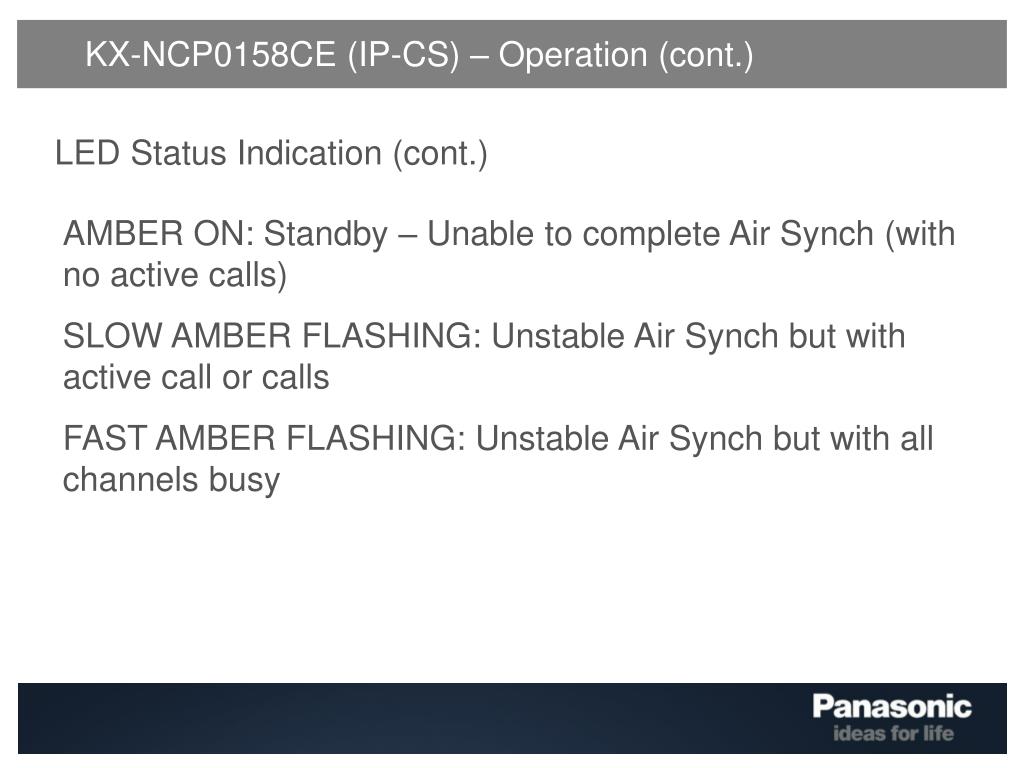 KX-NCP0158CE (IP-CS) – Operation (cont.)

LED Status Indication (cont.)

AMBER ON: Standby – Unable to complete Air Synch (with no active calls)

SLOW AMBER FLASHING: Unstable Air Synch but with active call or calls

FAST AMBER FLASHING: Unstable Air Synch but with all channels busy

Panasonic
ideas for life